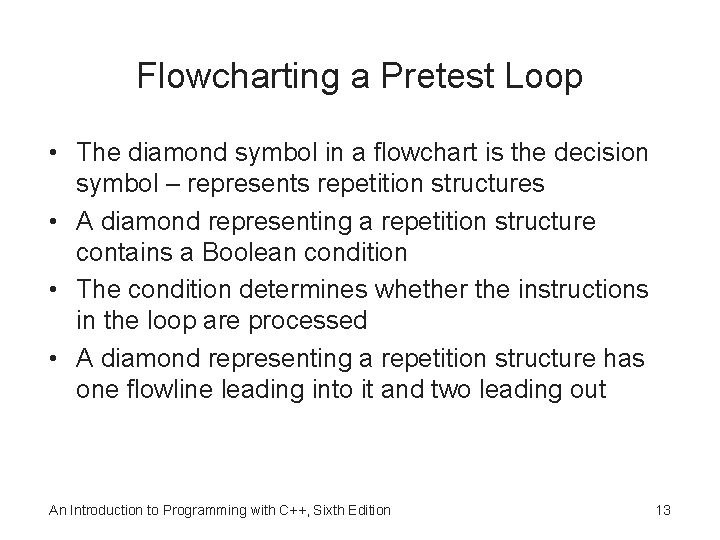 Flowcharting a Pretest Loop

• The diamond symbol in a flowchart is the decision symbol – represents repetition structures
• A diamond representing a repetition structure contains a Boolean condition
• The condition determines whether the instructions in the loop are processed
• A diamond representing a repetition structure has one flowline leading into it and two leading out

An Introduction to Programming with C++, Sixth Edition

13